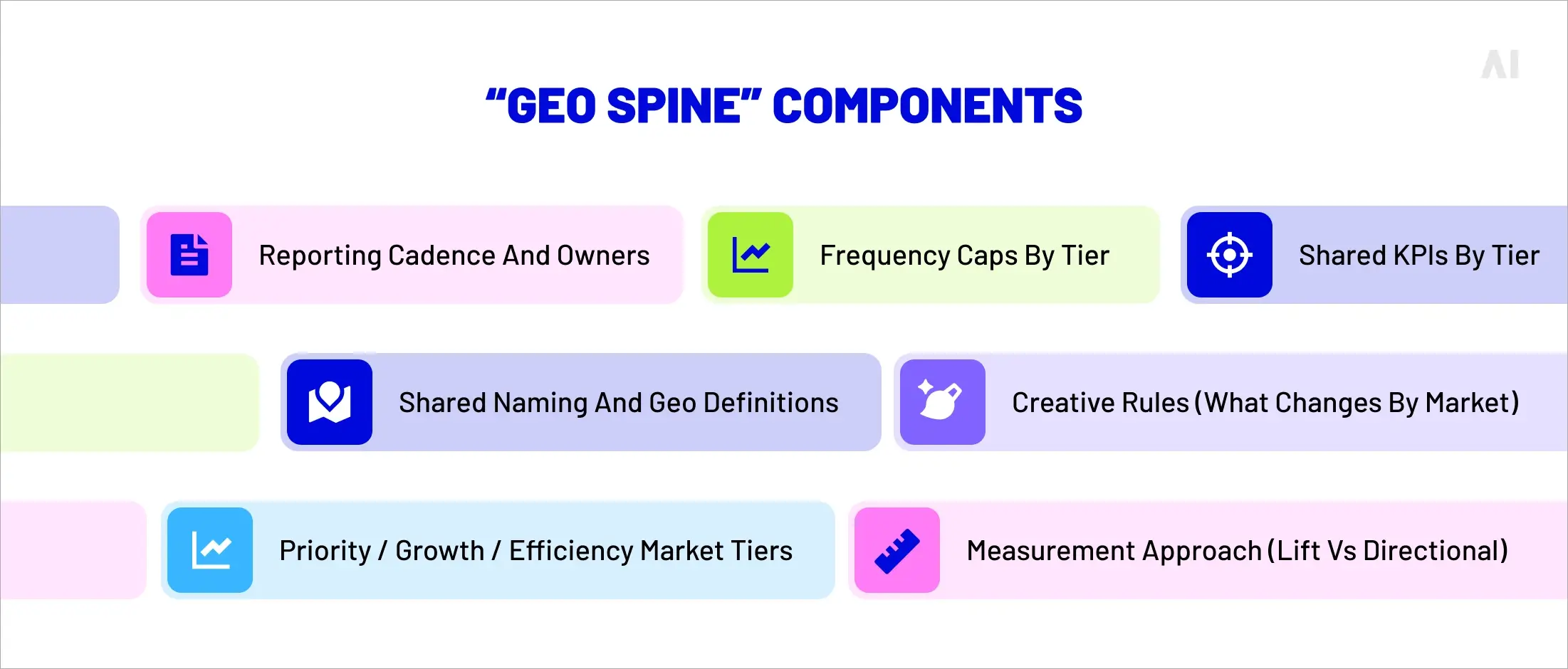 AI

“GEO SPINE” COMPONENTS

Reporting Cadence And Owners

Frequency Caps By Tier

Shared KPIs By Tier

Shared Naming And Geo Definitions

Creative Rules (What Changes By Market)

Priority / Growth / Efficiency Market Tiers

Measurement Approach (Lift Vs Directional)